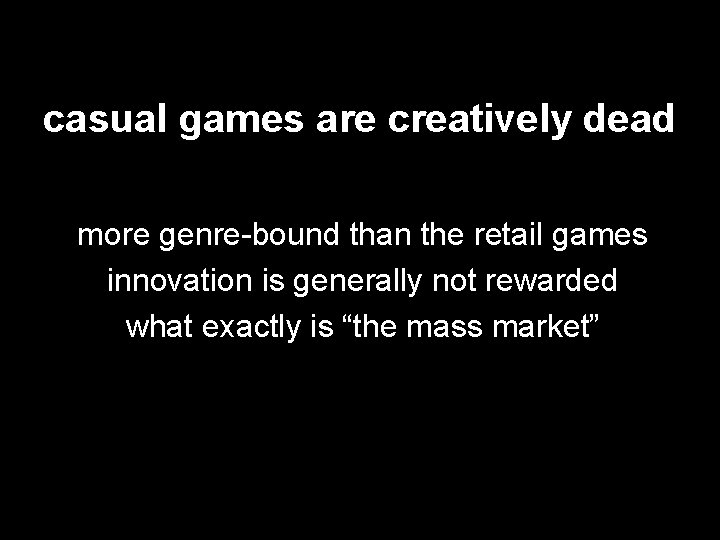 casual games are creatively dead

more genre-bound than the retail games
innovation is generally not rewarded
what exactly is “the mass market”